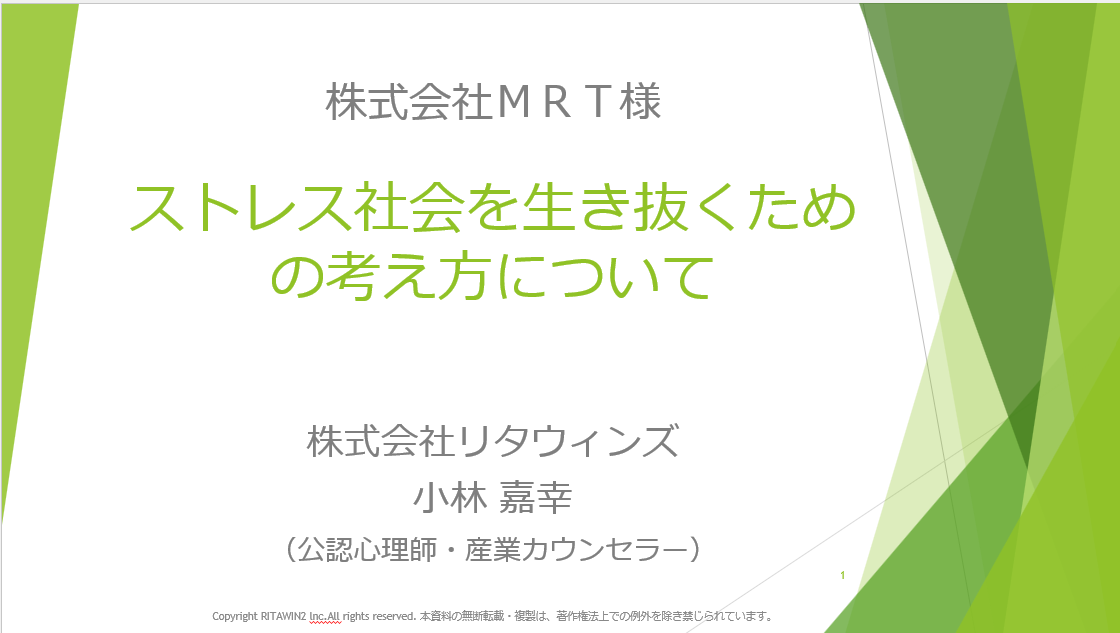 株式会社ＭＲＴ様

ストレス社会を生き抜くための考え方について

株式会社リタウィンズ
小林 嘉幸
（公認心理師・産業カウンセラー）

1

Copyright RITAWIN2 Inc.All rights reserved. 本資料の無断転載・複製は、著作権法上での例外を除き禁じられています。